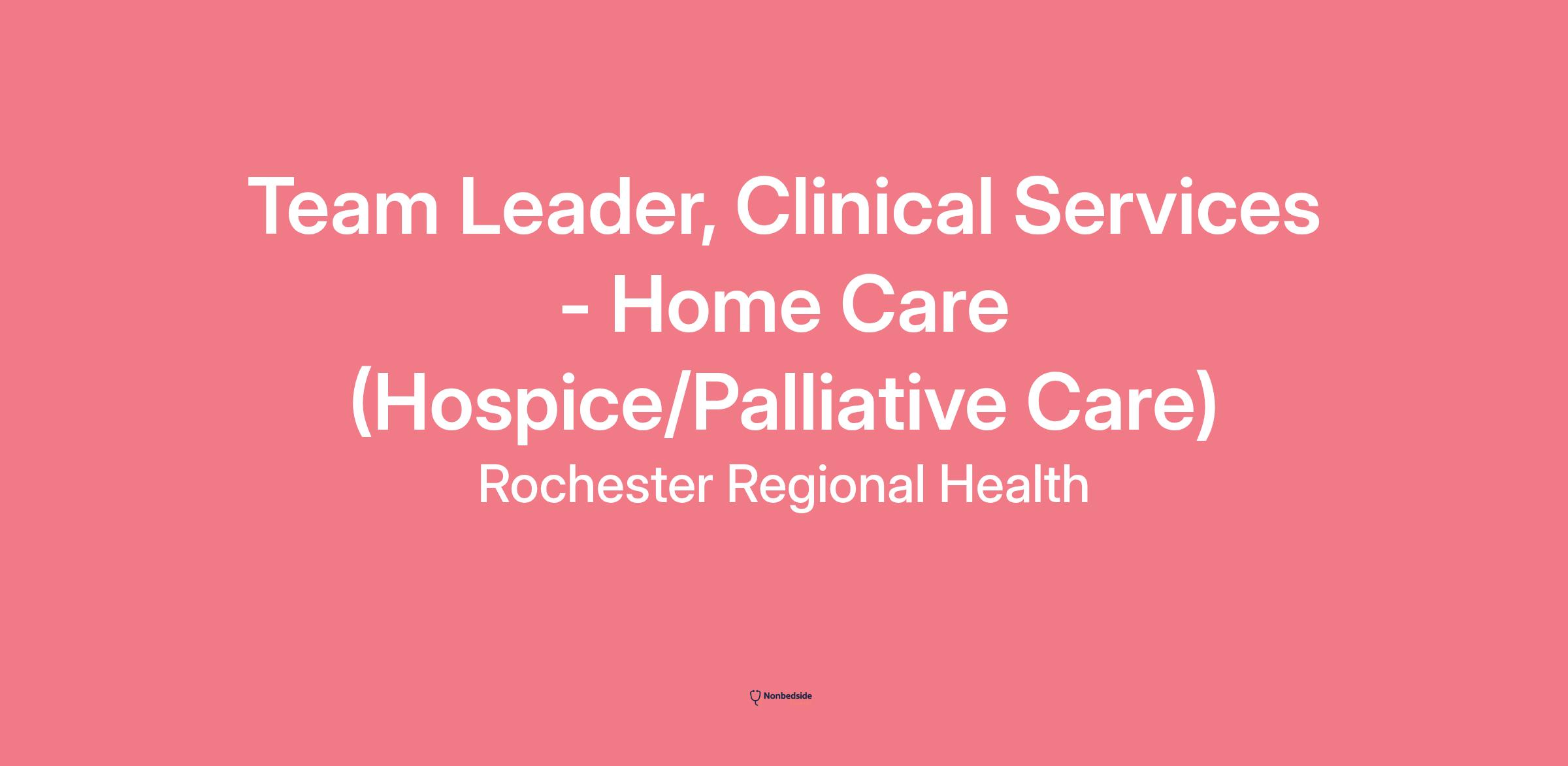 Team Leader, Clinical Services - Home Care (Hospice/Palliative Care)

Rochester Regional Health

Nonbedside